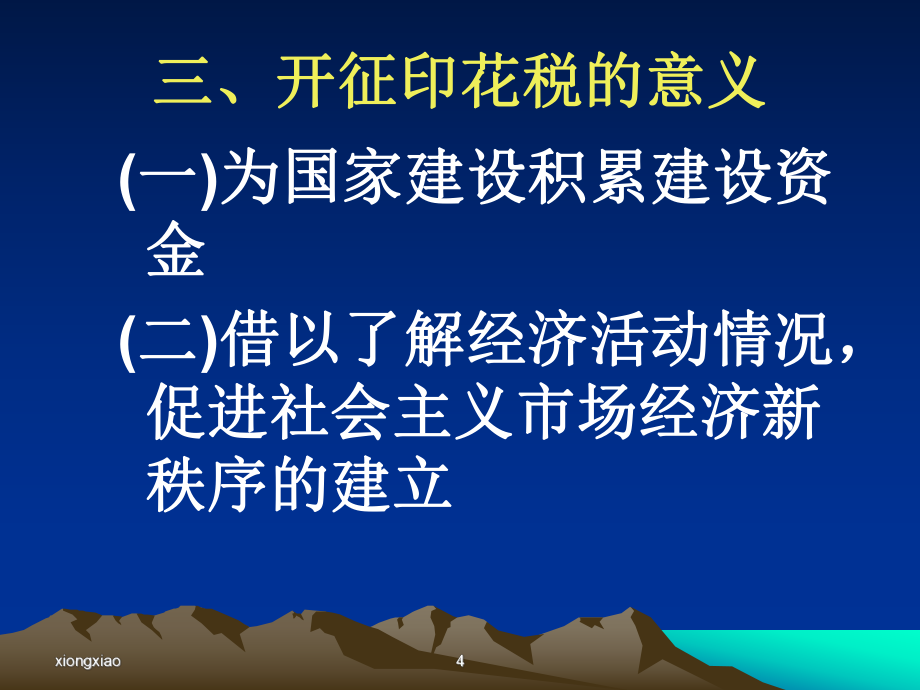 三、开征印花税的意义

(一)为国家建设积累建设资金

(二)借以了解经济活动情况，促进社会主义市场经济新秩序的建立

xiongxiao

4